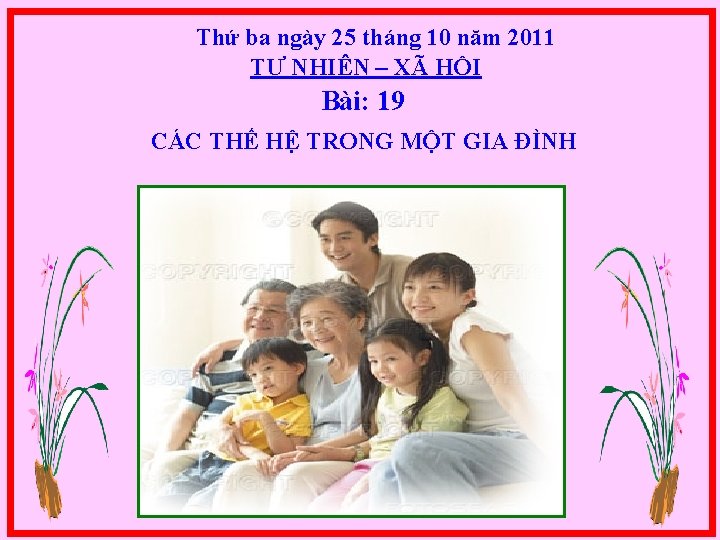 Thứ ba ngày 25 tháng 10 năm 2011
TƯ NHIÊN – XÃ HÔI
Bài: 19
CÁC THẾ HỆ TRONG MỘT GIA ĐÌNH

©COPYRIGHT
COPYRIGHT
COPYRIGHT
COPYRIGHT
COPYRIGHT